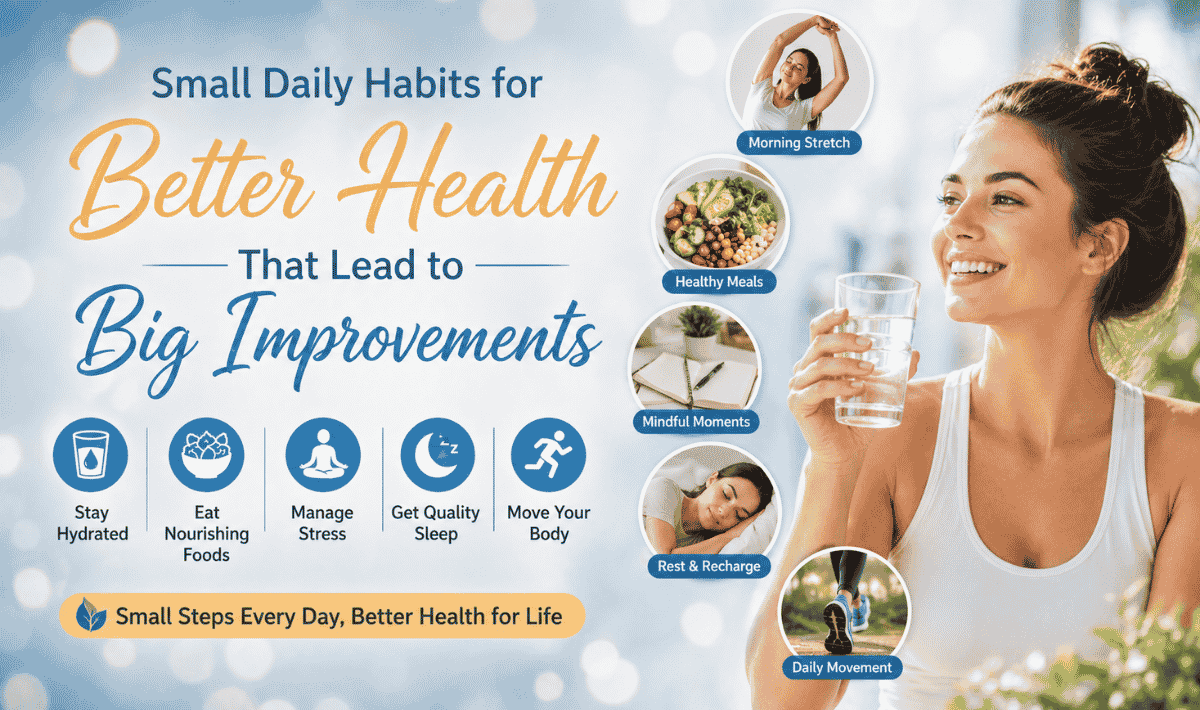 Small Daily Habits for

Better Health

That Lead to

Big Improvements

Stay Hydrated

Eat Nourishing Foods

Manage Stress

Get Quality Sleep

Move Your Body

Small Steps Every Day, Better Health for Life

Morning Stretch

Healthy Meals

Mindful Moments

Rest & Recharge

Daily Movement